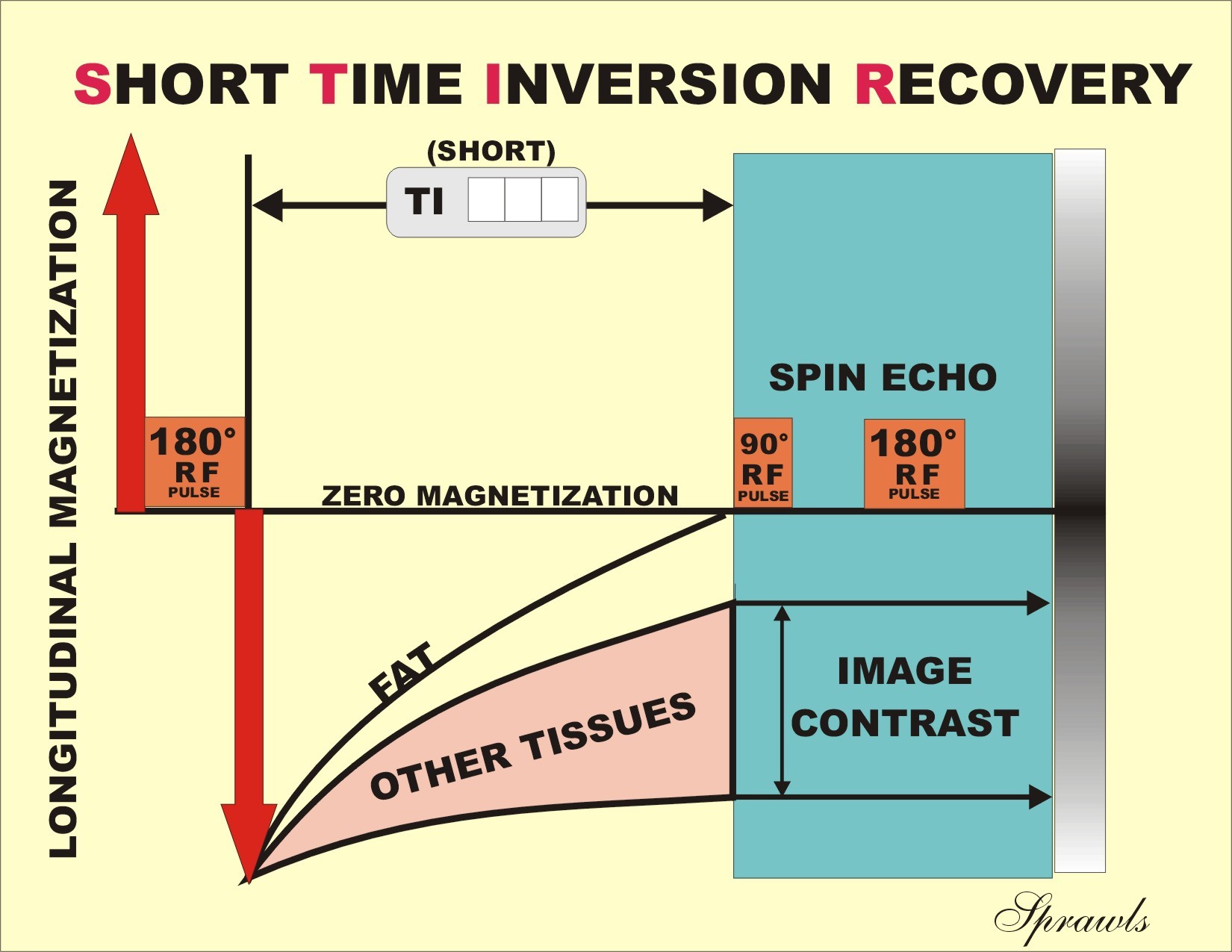 SHORT TIME INVERSION RECOVERY

LONGITUDINAL MAGNETIZATION

(SHORT)

TI

180°
RF
PULSE

ZERO MAGNETIZATION

SPIN ECHO

90°
RF
PULSE

180°
RF
PULSE

FAT

OTHER TISSUES

IMAGE
CONTRAST

Sprawls